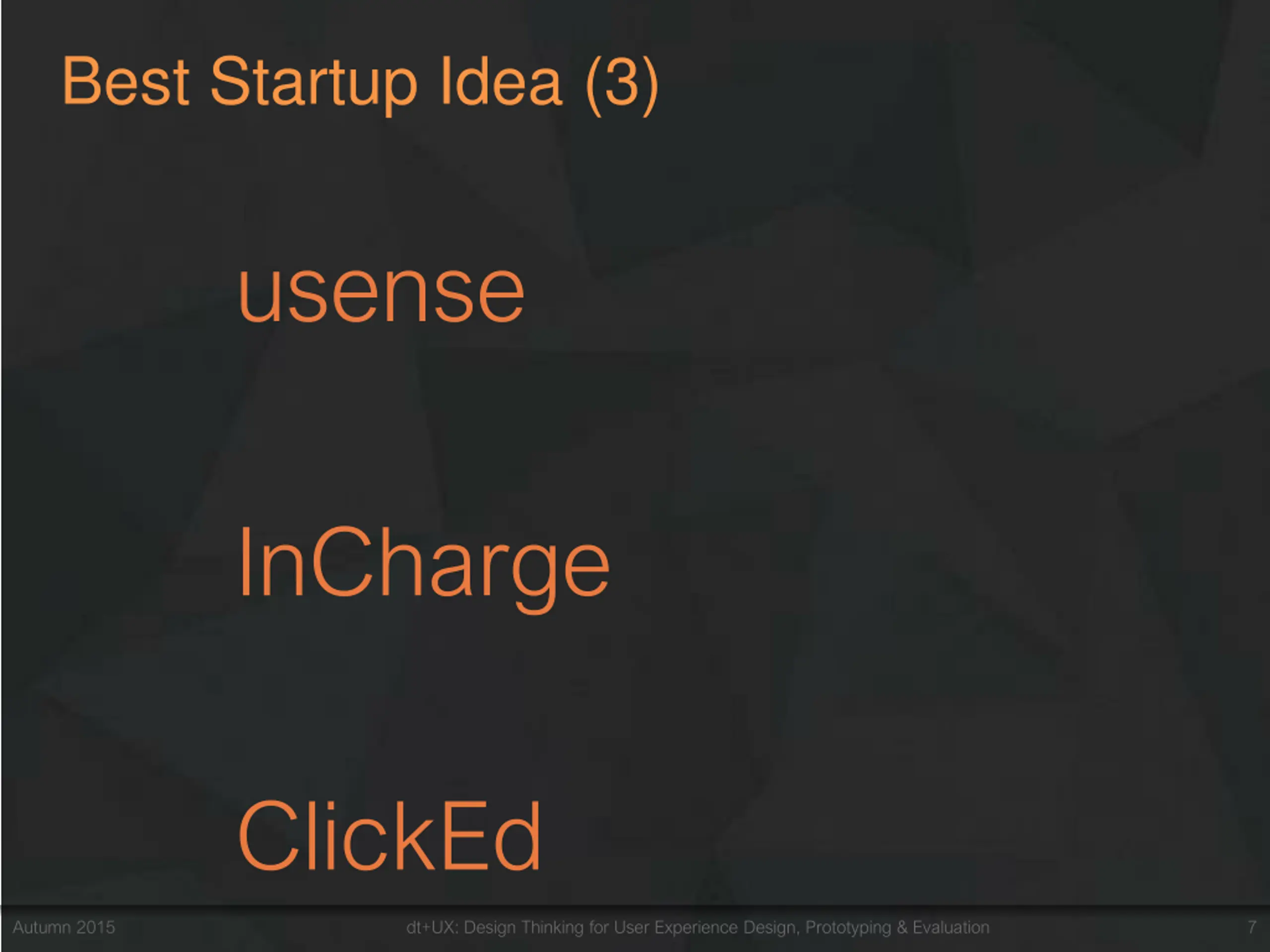 Best Startup Idea (3)

usense

InCharge

ClickEd

Autumn 2015

dt+UX: Design Thinking for User Experience Design, Prototyping & Evaluation

7